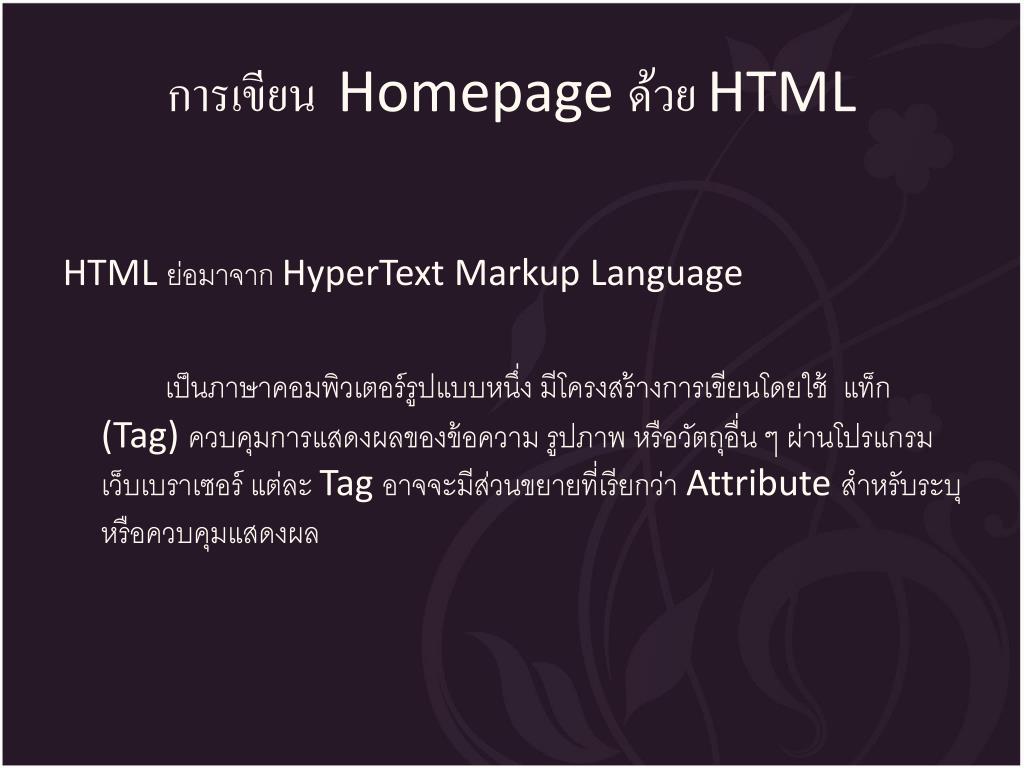 การเขียน Homepage ด้วย HTML

HTML ย่อมาจาก HyperText Markup Language

เป็นภาษาคอมพิวเตอร์รูปแบบหนึ่ง มีโครงสร้างการเขียนโดยใช้ แท็ก (Tag) ควบคุมการแสดงผลของข้อความ รูปภาพ หรือวัตถุอื่น ๆ ผ่านโปรแกรมเว็บเบราเซอร์ แต่ละ Tag อาจจะมีส่วนขยายที่เรียกว่า Attribute สำหรับระบุหรือควบคุมแสดงผล